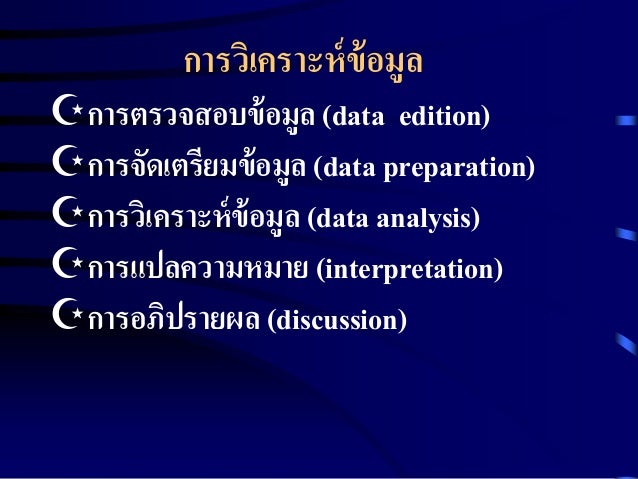 การวิเคราะห์ข้อมูล

การตรวจสอบข้อมูล (data  edition)

การจัดเตรียมข้อมูล (data preparation)

การวิเคราะห์ข้อมูล (data analysis)

การแปลความหมาย (interpretation)

การอภิปรายผล (discussion)